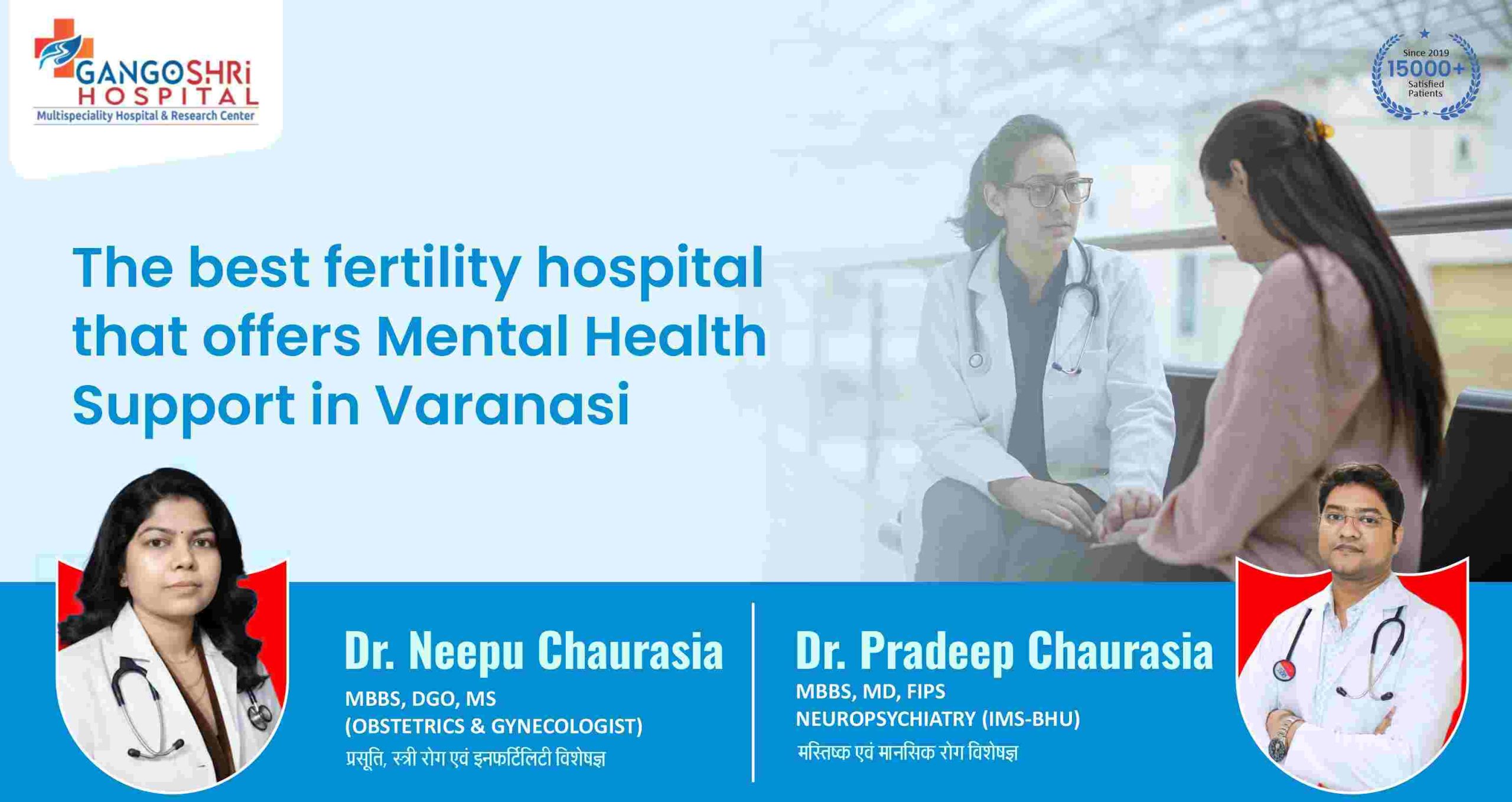 GANGOSHRi HOSPITAL
Multispeciality Hospital & Research Center

Since 2019
15000+
Satisfied Patients

The best fertility hospital that offers Mental Health Support in Varanasi

Dr. Neepu Chaurasia
MBBS, DGO, MS
(OBSTETRICS & GYNECOLOGIST)
प्रसूति, स्त्री रोग एवं इनफर्टिलिटी विशेषज्ञ

Dr. Pradeep Chaurasia
MBBS, MD, FIPS
NEUROPSYCHIATRY (IMS-BHU)
मस्तिष्क एवं मानसिक रोग विशेषज्ञ